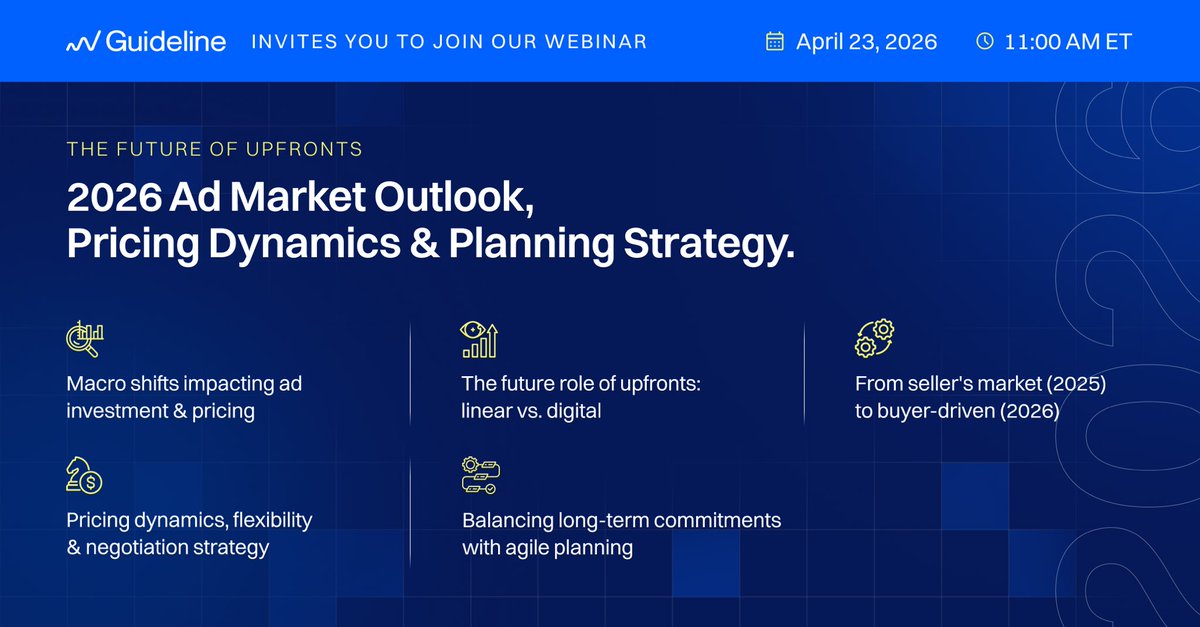 Guideline INVITES YOU TO JOIN OUR WEBINAR April 23, 2026 11:00 AM ET

THE FUTURE OF UPFRONTS

2026 Ad Market Outlook, Pricing Dynamics & Planning Strategy.

Macro shifts impacting ad investment & pricing

The future role of upfronts: linear vs. digital

From seller's market (2025) to buyer-driven (2026)

Pricing dynamics, flexibility & negotiation strategy

Balancing long-term commitments with agile planning

2026